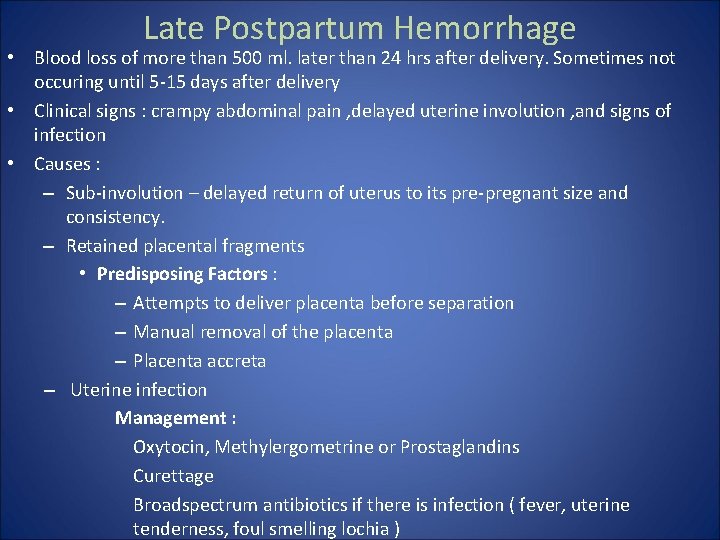 Late Postpartum Hemorrhage

• Blood loss of more than 500 ml. later than 24 hrs after delivery. Sometimes not occuring until 5-15 days after delivery

• Clinical signs : crampy abdominal pain ,delayed uterine involution ,and signs of infection

• Causes :

– Sub-involution – delayed return of uterus to its pre-pregnant size and consistency.

– Retained placental fragments

• Predisposing Factors :

– Attempts to deliver placenta before separation

– Manual removal of the placenta

– Placenta accreta

– Uterine infection

Management :

Oxytocin, Methylergometrine or Prostaglandins

Curettage

Broadspectrum antibiotics if there is infection ( fever, uterine tenderness, foul smelling lochia )